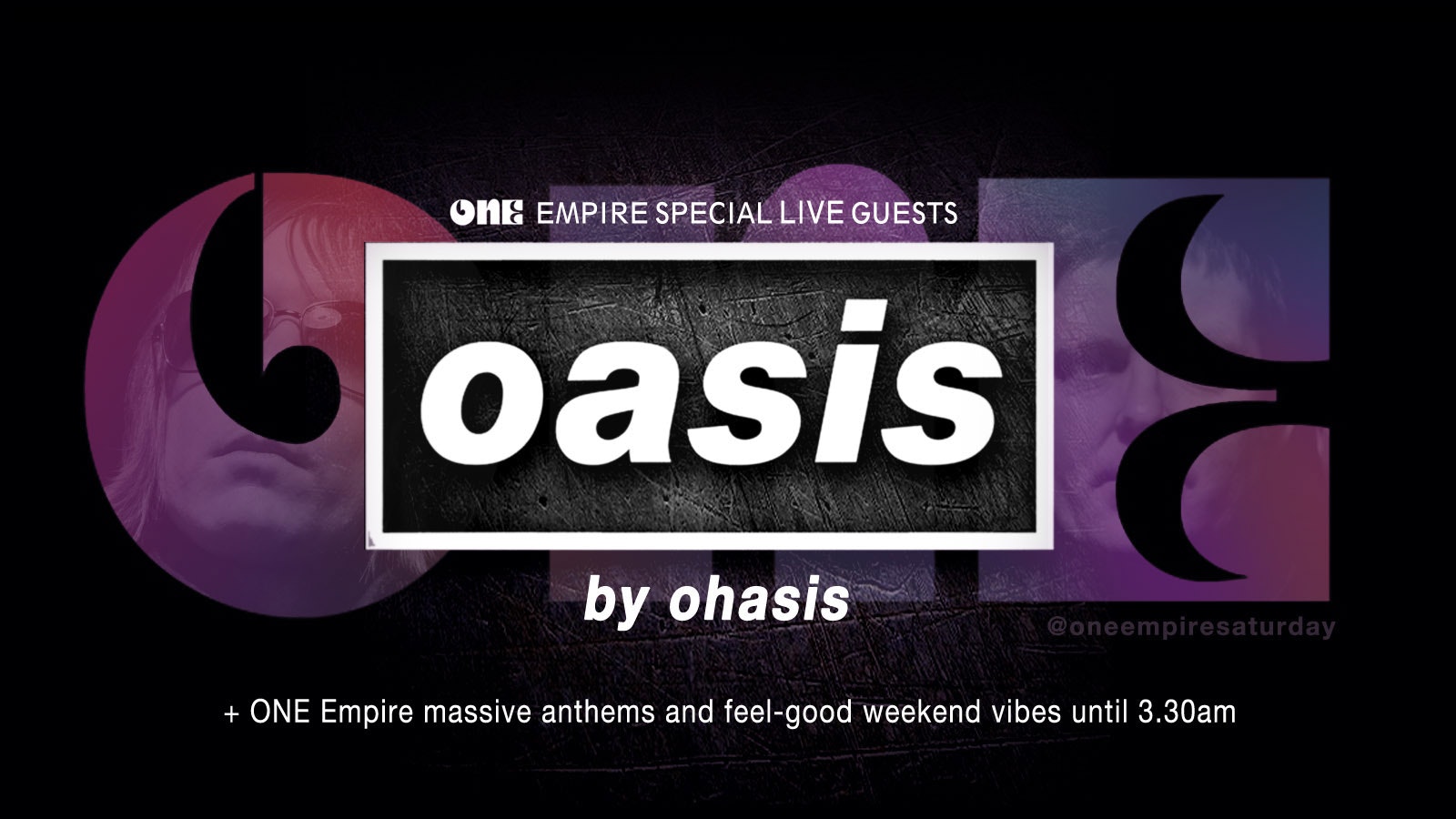 ONE EMPIRE SPECIAL LIVE GUESTS

oasis

by ohasis

@oneempiresaturday

+ ONE Empire massive anthems and feel-good weekend vibes until 3.30am